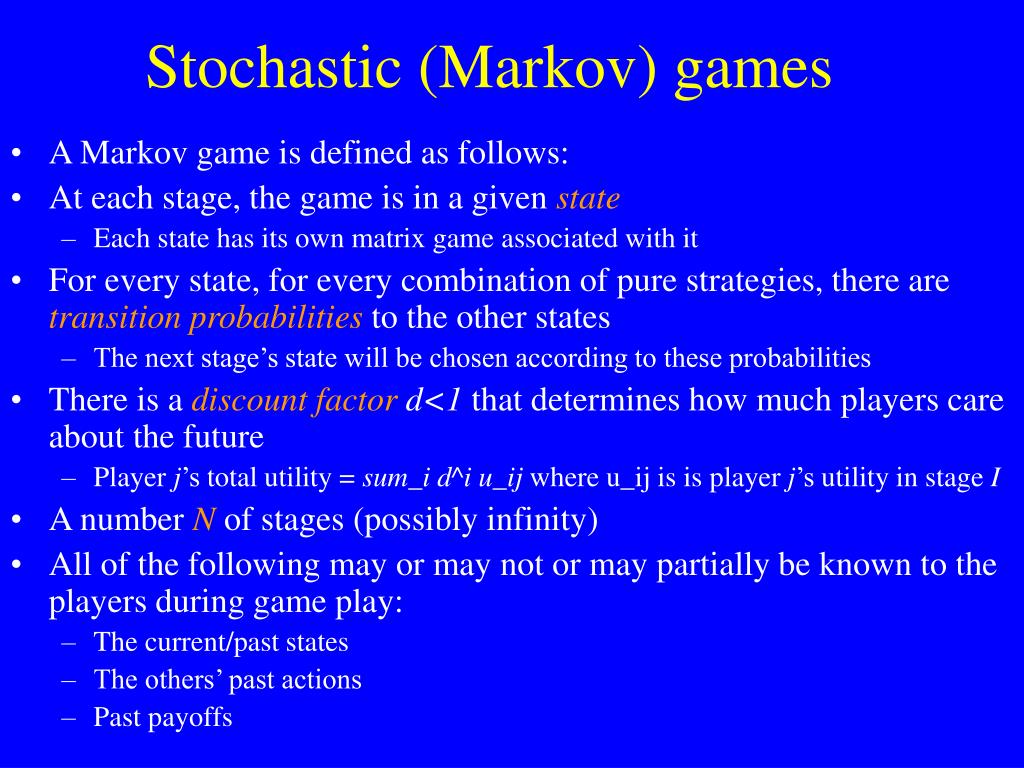 Stochastic (Markov) games

• A Markov game is defined as follows:
• At each stage, the game is in a given state
– Each state has its own matrix game associated with it
• For every state, for every combination of pure strategies, there are transition probabilities to the other states
– The next stage's state will be chosen according to these probabilities
• There is a discount factor d<1 that determines how much players care about the future
– Player j's total utility = sum_i d^i u_ij where u_ij is is player j's utility in stage I
• A number N of stages (possibly infinity)
• All of the following may or may not or may partially be known to the players during game play:
– The current/past states
– The others' past actions
– Past payoffs